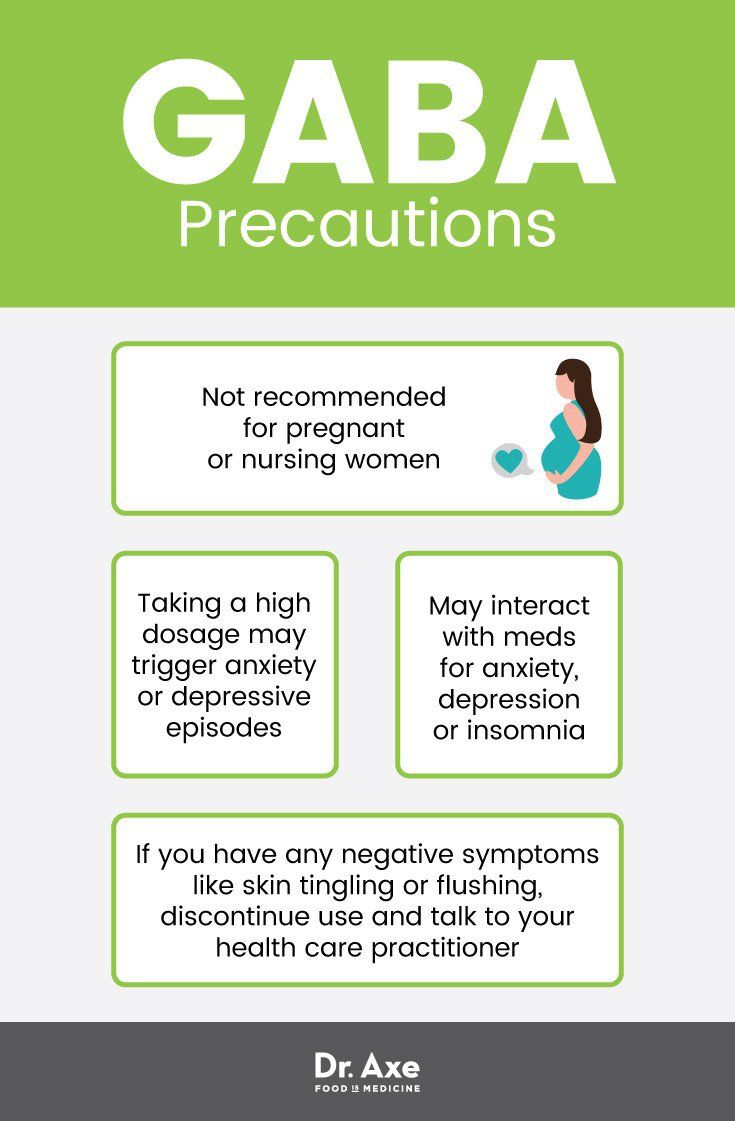 GABA
Precautions

Not recommended for pregnant or nursing women

Taking a high dosage may trigger anxiety or depressive episodes

May interact with meds for anxiety, depression or insomnia

If you have any negative symptoms like skin tingling or flushing, discontinue use and talk to your health care practitioner

Dr. Axe
FOOD IS MEDICINE